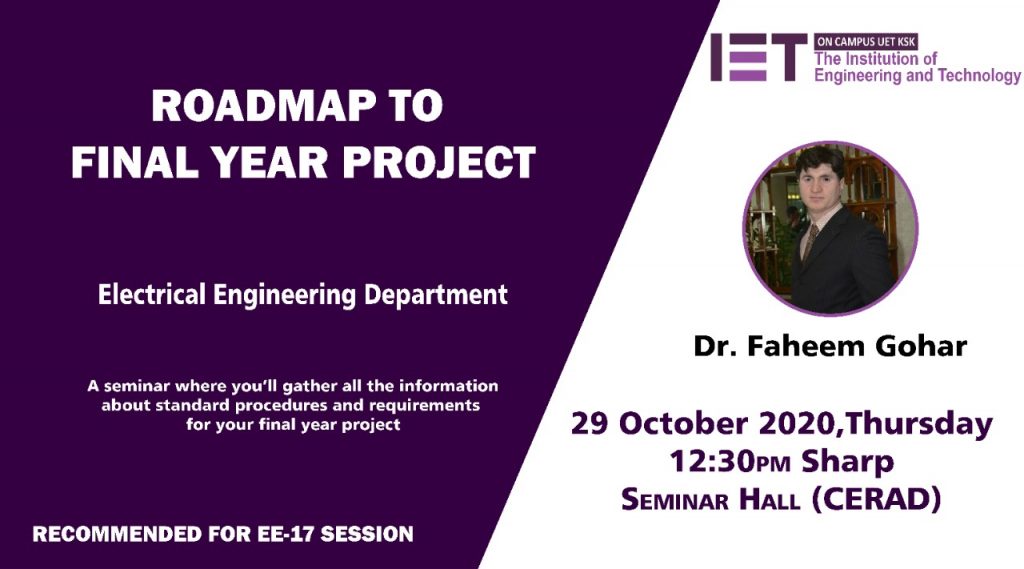 ROADMAP TO FINAL YEAR PROJECT

Electrical Engineering Department

A seminar where you'll gather all the information about standard procedures and requirements for your final year project

RECOMMENDED FOR EE-17 SESSION

IET ON CAMPUS UET KSK
The Institution of Engineering and Technology

Dr. Faheem Gohar

29 October 2020,Thursday
12:30PM Sharp
SEMINAR HALL (CERAD)